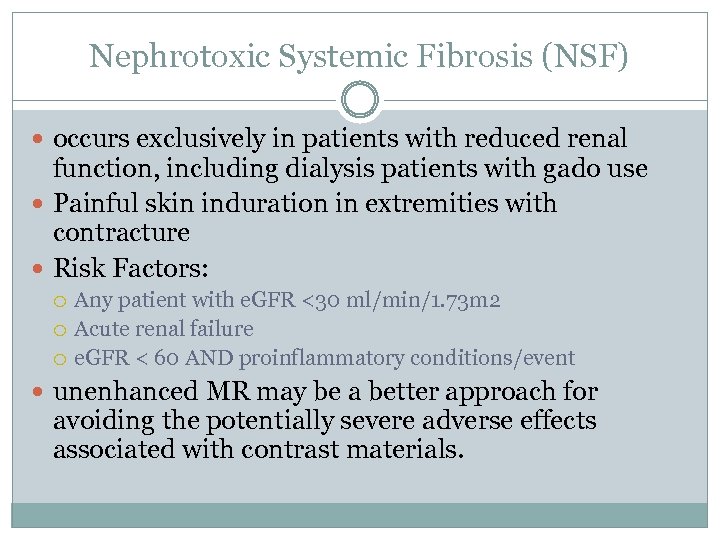 Nephrotoxic Systemic Fibrosis (NSF)

- occurs exclusively in patients with reduced renal function, including dialysis patients with gado use
- Painful skin induration in extremities with contracture
- Risk Factors:
  - Any patient with eGFR <30 ml/min/1.73m2
  - Acute renal failure
  - eGFR < 60 AND proinflammatory conditions/event
- unenhanced MR may be a better approach for avoiding the potentially severe adverse effects associated with contrast materials.